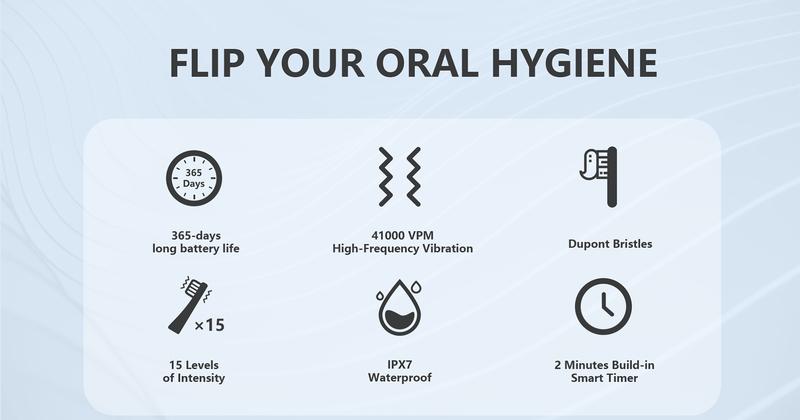 FLIP YOUR ORAL HYGIENE

365 Days

365-days long battery life

41000 VPM High-Frequency Vibration

Dupont Bristles

×15

15 Levels of Intensity

IPX7 Waterproof

2 Minutes Build-in Smart Timer